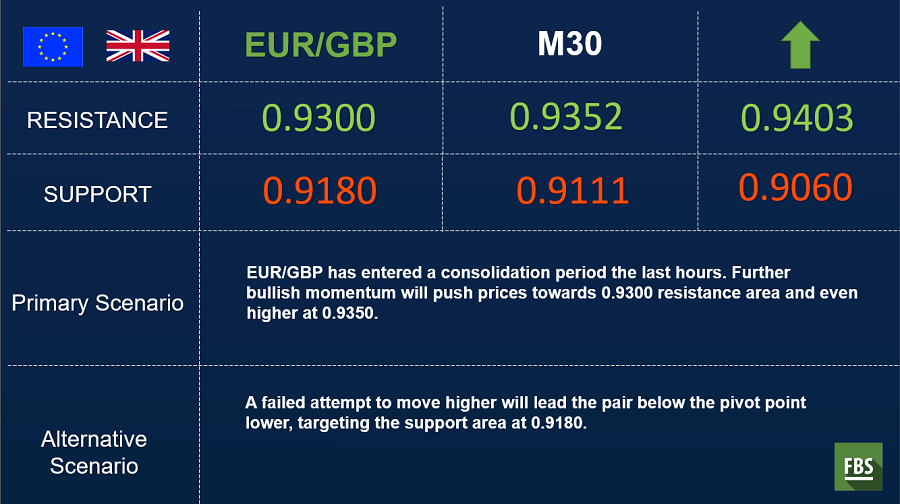 | | EUR/GBP | M30 | |
|---|---|---|---|
| RESISTANCE | 0.9300 | 0.9352 | 0.9403 |
| SUPPORT | 0.9180 | 0.9111 | 0.9060 |

Primary Scenario

EUR/GBP has entered a consolidation period the last hours. Further bullish momentum will push prices towards 0.9300 resistance area and even higher at 0.9350.

Alternative Scenario

A failed attempt to move higher will lead the pair below the pivot point lower, targeting the support area at 0.9180.

FBS